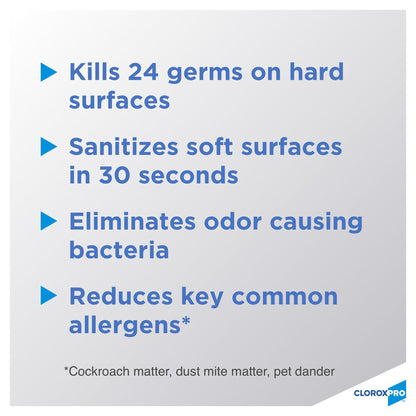 Kills 24 germs on hard surfaces

Sanitizes soft surfaces in 30 seconds

Eliminates odor causing bacteria

Reduces key common allergens*

*Cockroach matter, dust mite matter, pet dander

CLOROXPRO